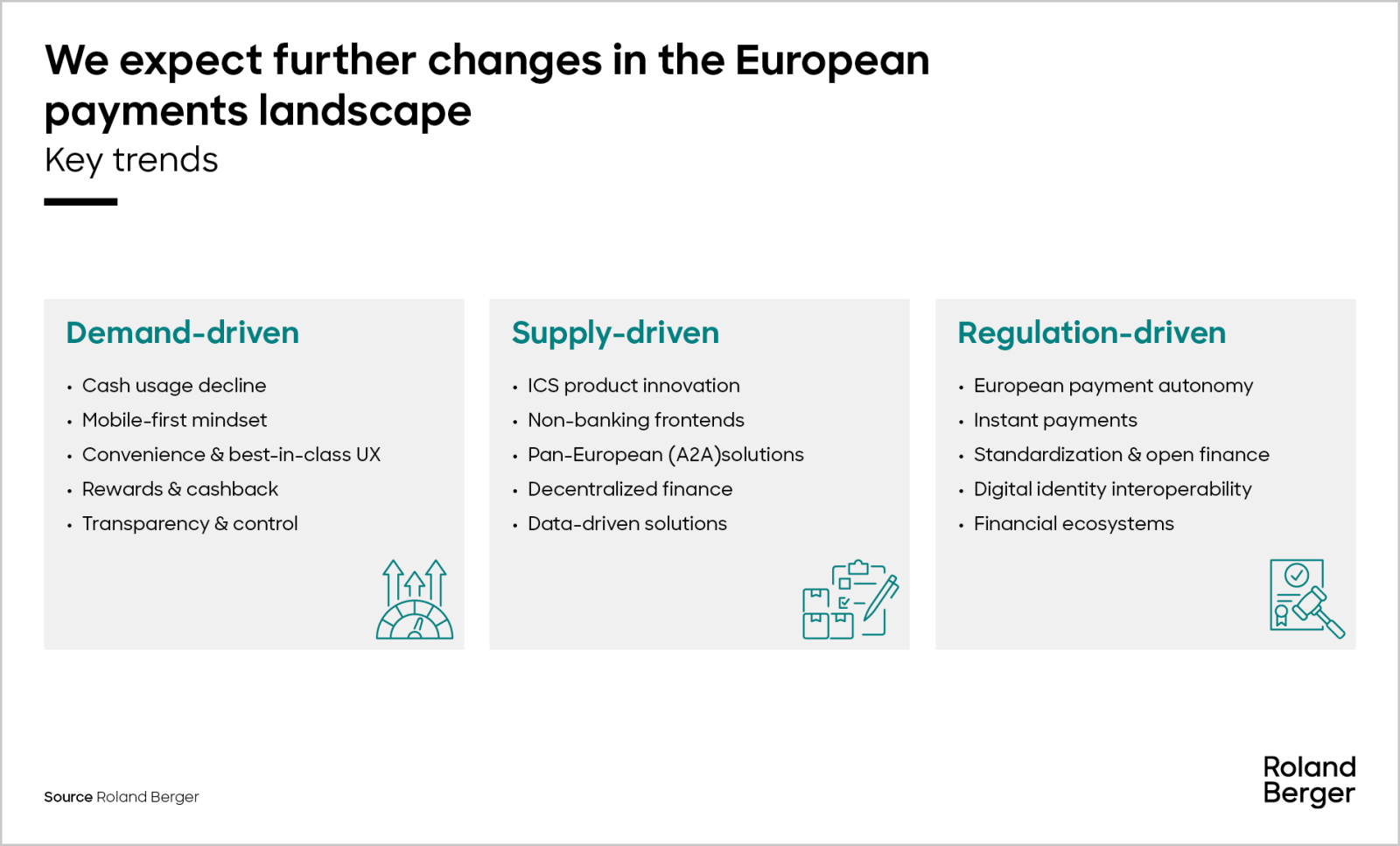 We expect further changes in the European payments landscape

Key trends

Demand-driven

• Cash usage decline
• Mobile-first mindset
• Convenience & best-in-class UX
• Rewards & cashback
• Transparency & control

Supply-driven

• ICS product innovation
• Non-banking frontends
• Pan-European (A2A)solutions
• Decentralized finance
• Data-driven solutions

Regulation-driven

• European payment autonomy
• Instant payments
• Standardization & open finance
• Digital identity interoperability
• Financial ecosystems

Source Roland Berger

Roland
Berger